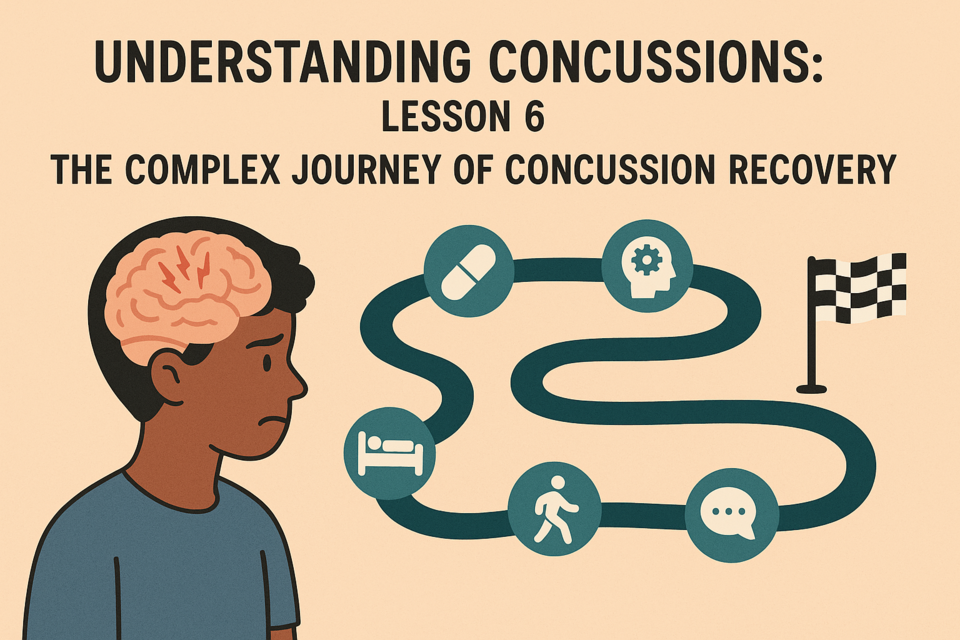 UNDERSTANDING CONCUSSIONS:
LESSON 6
THE COMPLEX JOURNEY OF CONCUSSION RECOVERY